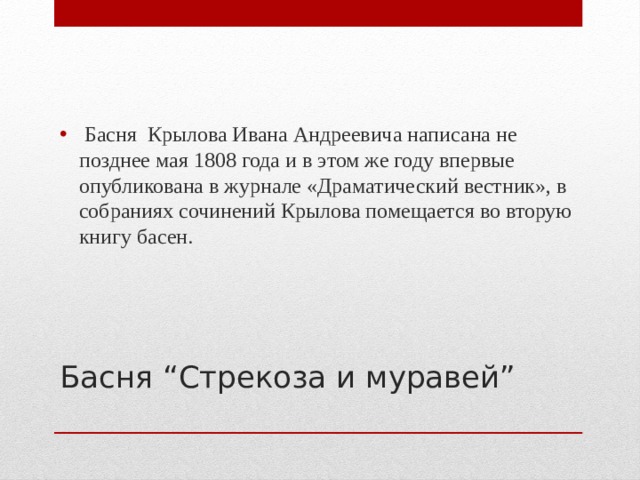 • Басня Крылова Ивана Андреевича написана не позднее мая 1808 года и в этом же году впервые опубликована в журнале «Драматический вестник», в собраниях сочинений Крылова помещается во вторую книгу басен.

Басня “Стрекоза и муравей”